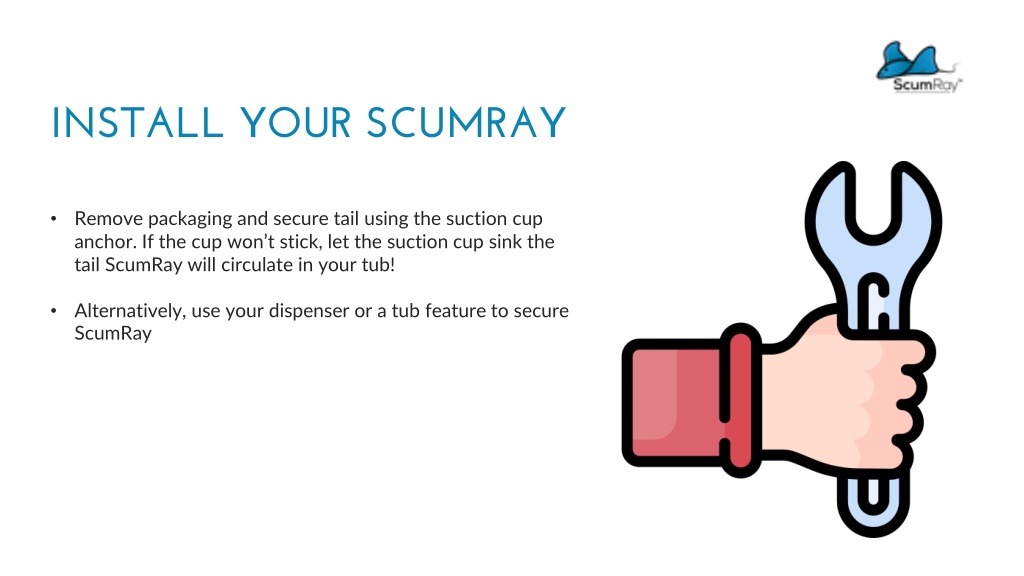 ScumRay

INSTALL YOUR SCUMRAY

• Remove packaging and secure tail using the suction cup anchor. If the cup won't stick, let the suction cup sink the tail ScumRay will circulate in your tub!

• Alternatively, use your dispenser or a tub feature to secure ScumRay